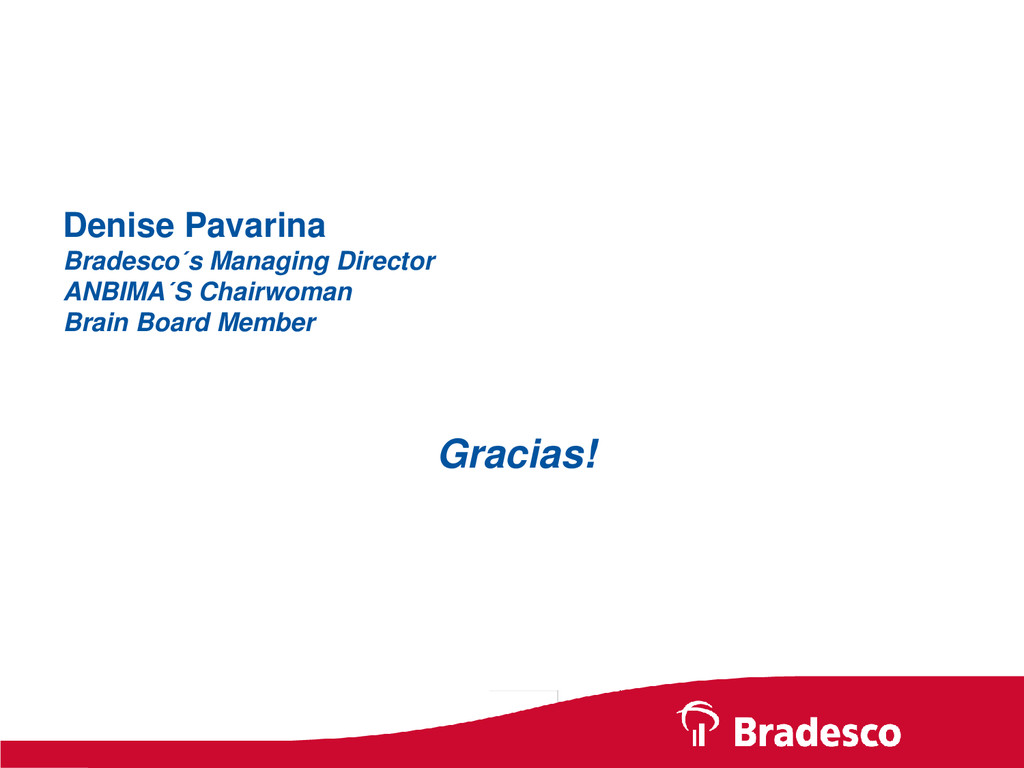 Denise Pavarina
Bradesco´s Managing Director
ANBIMA´S Chairwoman
Brain Board Member

Gracias!

Bradesco